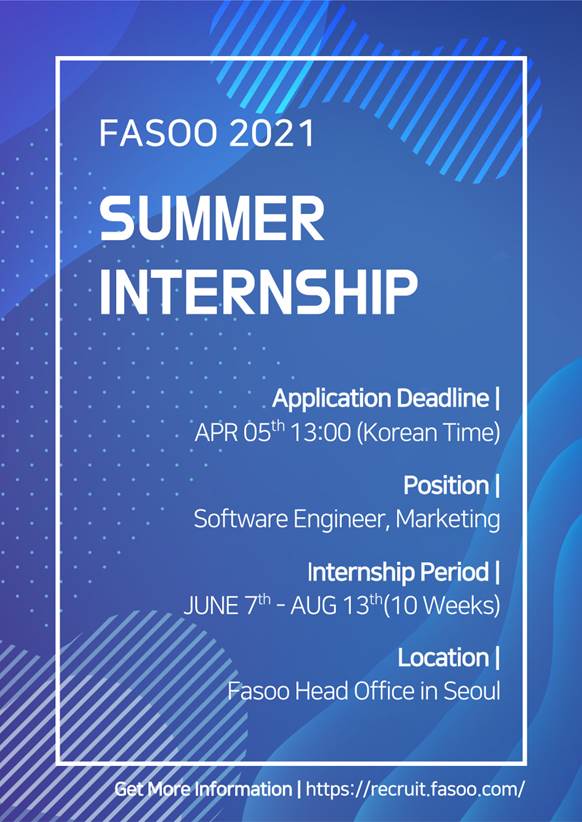 FASOO 2021

SUMMER INTERNSHIP

Application Deadline |
APR 05$^{th}$ 13:00 (Korean Time)

Position |
Software Engineer, Marketing

Internship Period |
JUNE 7$^{th}$ - AUG 13$^{th}$(10 Weeks)

Location |
Fasoo Head Office in Seoul

Get More Information | https://recruit.fasoo.com/